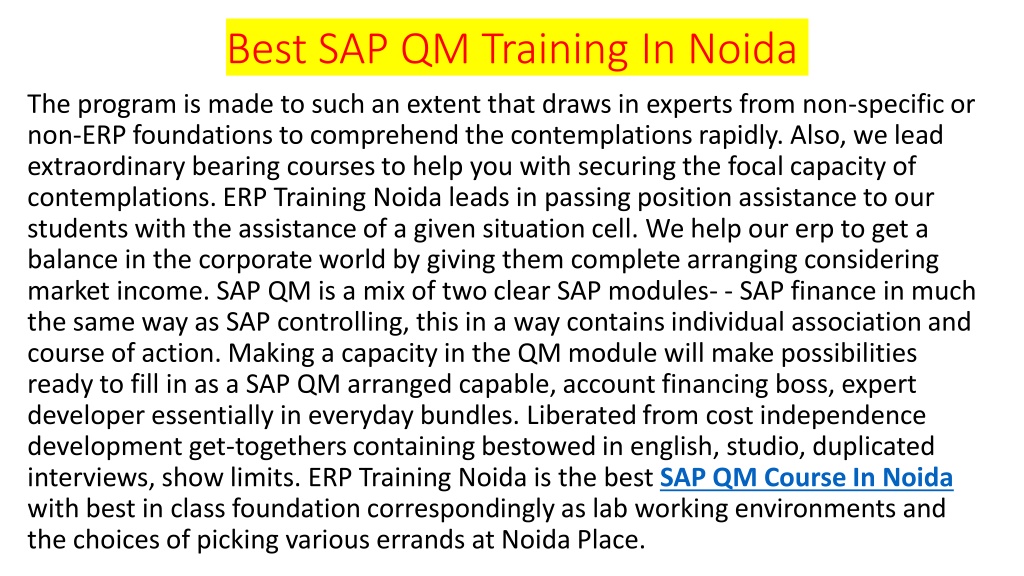 Best SAP QM Training In Noida

The program is made to such an extent that draws in experts from non-specific or non-ERP foundations to comprehend the contemplations rapidly. Also, we lead extraordinary bearing courses to help you with securing the focal capacity of contemplations. ERP Training Noida leads in passing position assistance to our students with the assistance of a given situation cell. We help our erp to get a balance in the corporate world by giving them complete arranging considering market income. SAP QM is a mix of two clear SAP modules- - SAP finance in much the same way as SAP controlling, this in a way contains individual association and course of action. Making a capacity in the QM module will make possibilities ready to fill in as a SAP QM arranged capable, account financing boss, expert developer essentially in everyday bundles. Liberated from cost independence development get-togethers containing bestowed in english, studio, duplicated interviews, show limits. ERP Training Noida is the best SAP QM Course In Noida with best in class foundation correspondingly as lab working environments and the choices of picking various errands at Noida Place.